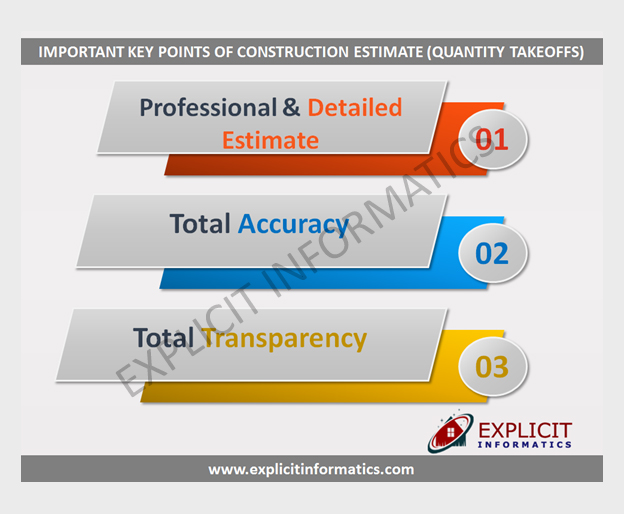 IMPORTANT KEY POINTS OF CONSTRUCTION ESTIMATE (QUANTITY TAKEOFFS)

Professional & Detailed Estimate

01

Total Accuracy

02

Total Transparency

03

EXPLICIT INFORMATICS

EXPLICIT INFORMATICS

www.explicitinformatics.com